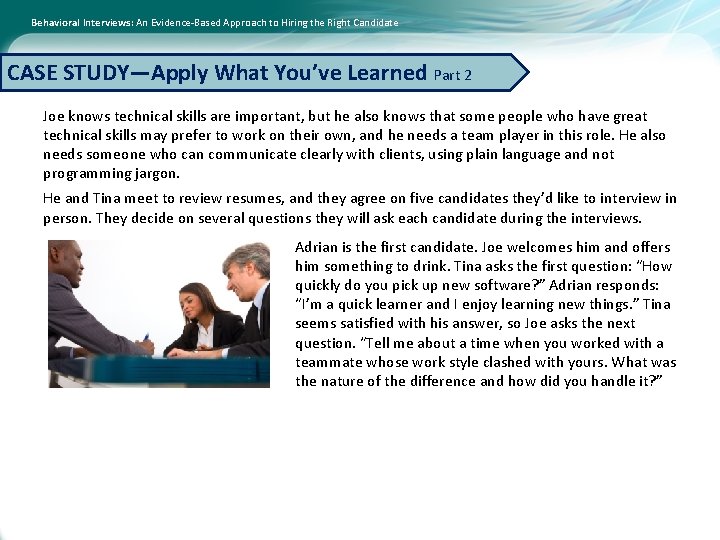 Behavioral Interviews: An Evidence-Based Approach to Hiring the Right Candidate

CASE STUDY—Apply What You've Learned Part 2

Joe knows technical skills are important, but he also knows that some people who have great technical skills may prefer to work on their own, and he needs a team player in this role. He also needs someone who can communicate clearly with clients, using plain language and not programming jargon.

He and Tina meet to review resumes, and they agree on five candidates they'd like to interview in person. They decide on several questions they will ask each candidate during the interviews.

Adrian is the first candidate. Joe welcomes him and offers him something to drink. Tina asks the first question: "How quickly do you pick up new software?" Adrian responds: "I'm a quick learner and I enjoy learning new things." Tina seems satisfied with his answer, so Joe asks the next question. "Tell me about a time when you worked with a teammate whose work style clashed with yours. What was the nature of the difference and how did you handle it?"